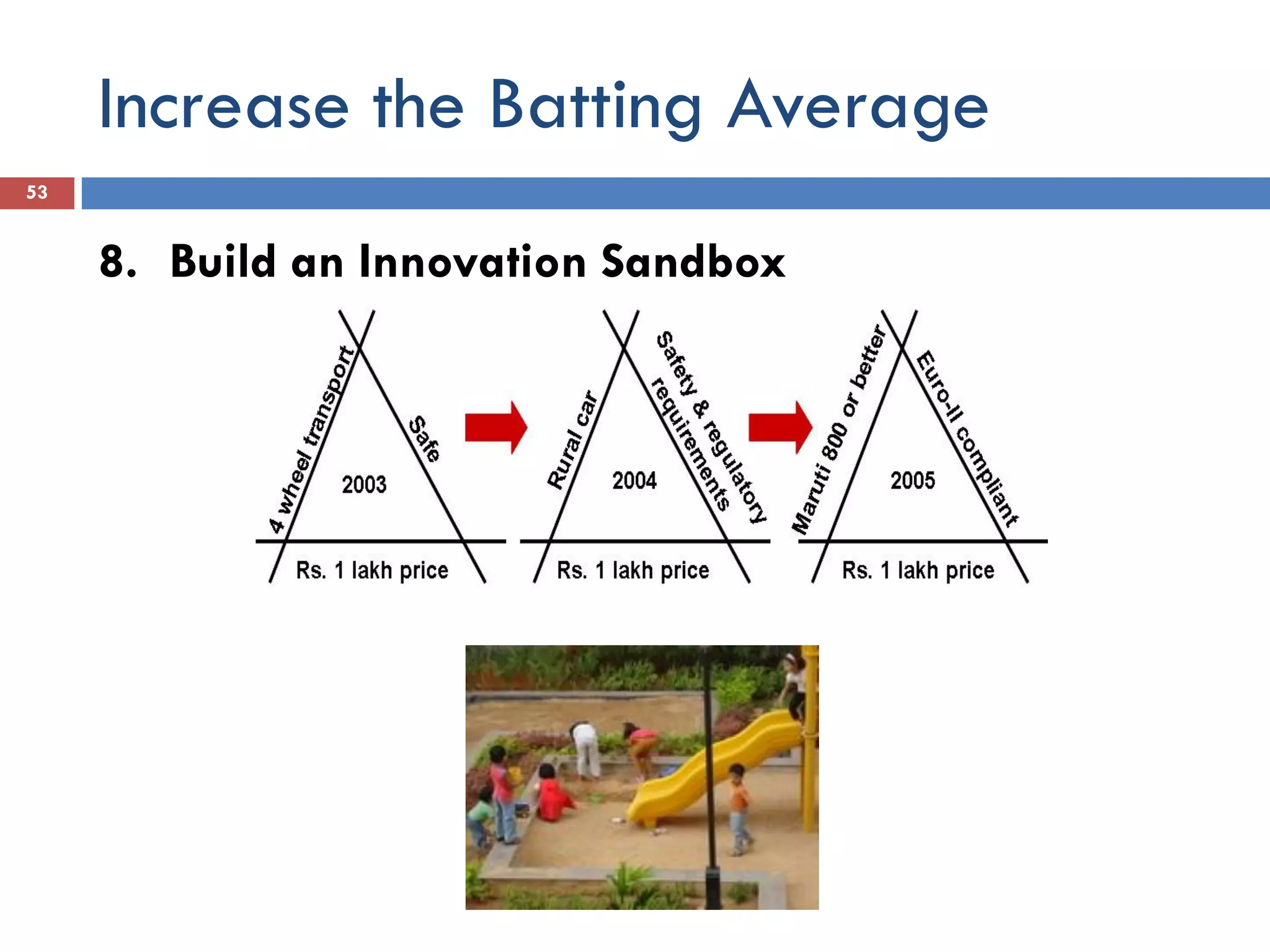 Increase the Batting Average

53

8. Build an Innovation Sandbox

4 wheel transport
Safe
2003
Rs. 1 lakh price

Rural car
Safety & regulatory requirements
2004
Rs. 1 lakh price

Maruti 800 or better
Euro-II compliant
2005
Rs. 1 lakh price